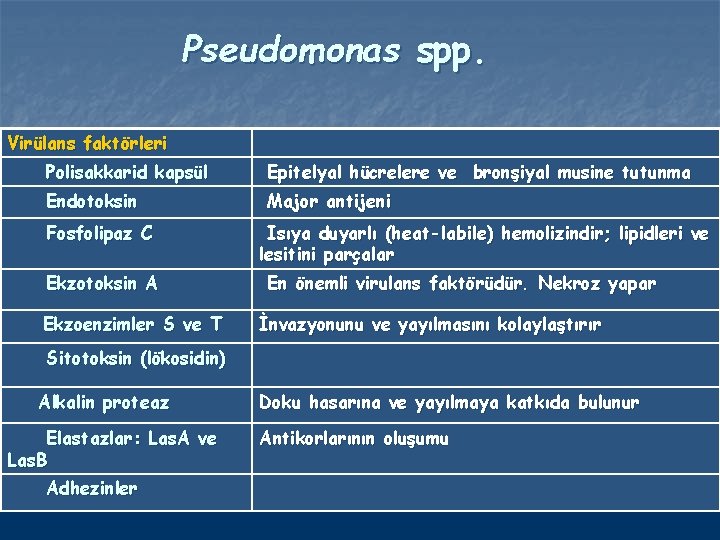 Pseudomonas spp.

| Virülans faktörleri | |
|---|---|
| Polisakkarid kapsül | Epitelyal hücrelere ve bronşiyal musine tutunma |
| Endotoksin | Major antijeni |
| Fosfolipaz C | Isıya duyarlı (heat-labile) hemolizindir; lipidleri ve lesitini parçalar |
| Ekzotoksin A | En önemli virulans faktörüdür. Nekroz yapar |
| Ekzoenzimler S ve T | İnvazyonunu ve yayılmasını kolaylaştırır |
| Sitotoksin (lökosidin) | |
| Alkalin proteaz | Doku hasarına ve yayılmaya katkıda bulunur |
| Elastazlar: LasA ve LasB | Antikorlarının oluşumu |
| Adhezinler | |